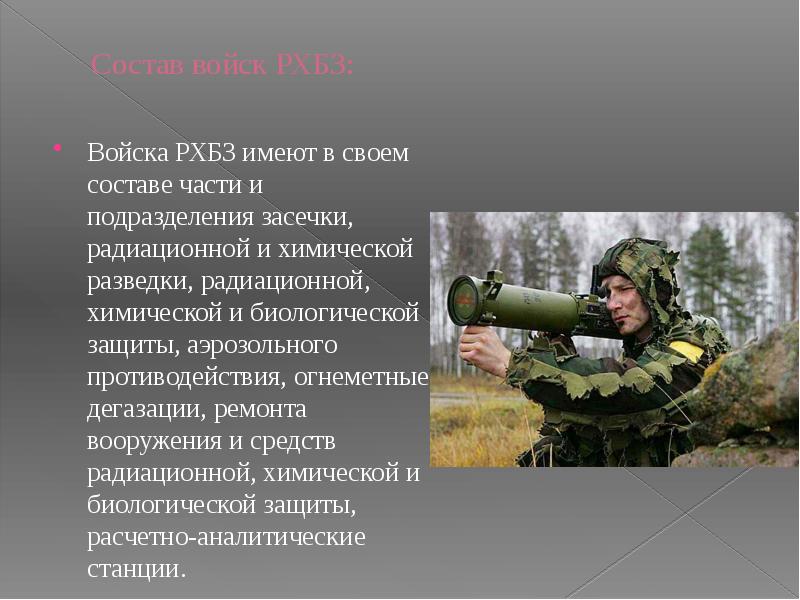 Состав войск РХБЗ:

Войска РХБЗ имеют в своем составе части и подразделения засечки, радиационной и химической разведки, радиационной, химической и биологической защиты, аэрозольного противодействия, огнеметные дегазации, ремонта вооружения и средств радиационной, химической и биологической защиты, расчетно-аналитические станции.